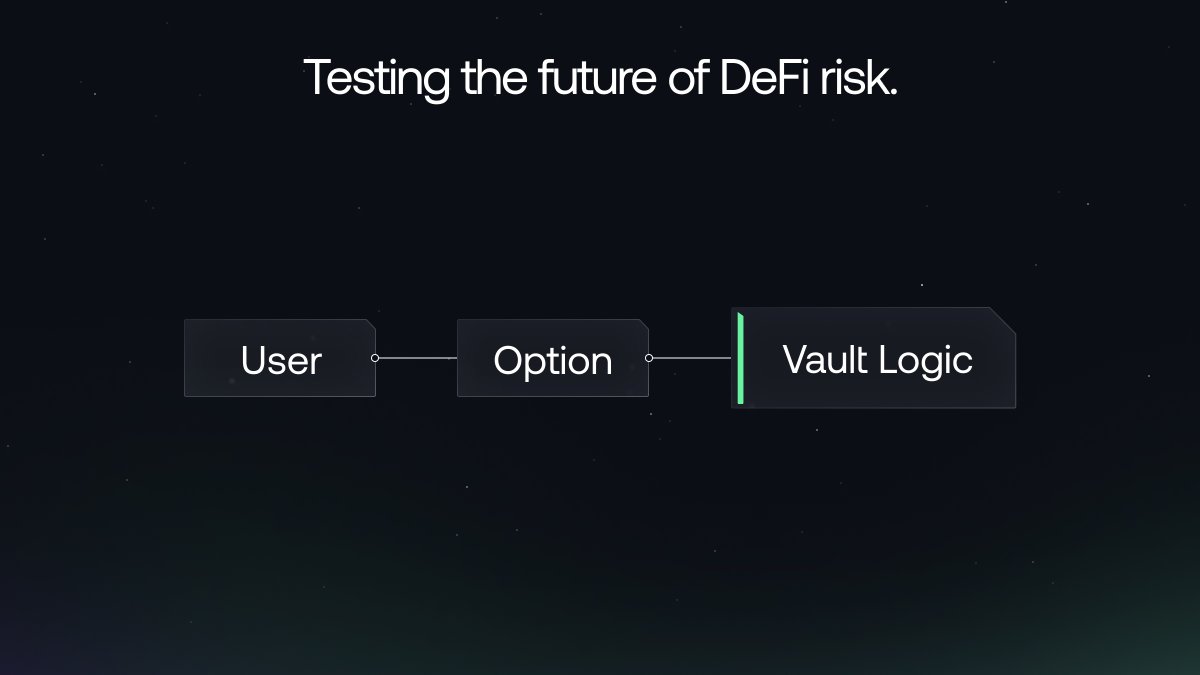 Testing the future of DeFi risk.

User

Option

Vault Logic